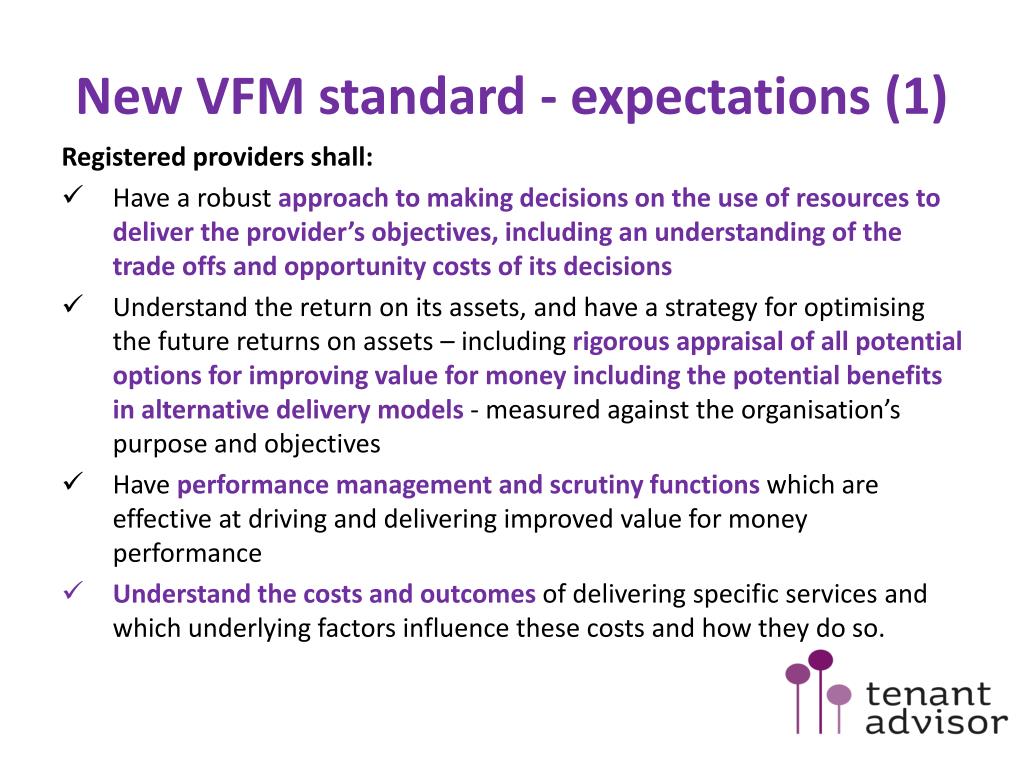 New VFM standard - expectations (1)

Registered providers shall:

✓ Have a robust approach to making decisions on the use of resources to deliver the provider's objectives, including an understanding of the trade offs and opportunity costs of its decisions

✓ Understand the return on its assets, and have a strategy for optimising the future returns on assets – including rigorous appraisal of all potential options for improving value for money including the potential benefits in alternative delivery models - measured against the organisation's purpose and objectives

✓ Have performance management and scrutiny functions which are effective at driving and delivering improved value for money performance

✓ Understand the costs and outcomes of delivering specific services and which underlying factors influence these costs and how they do so.

tenant advisor